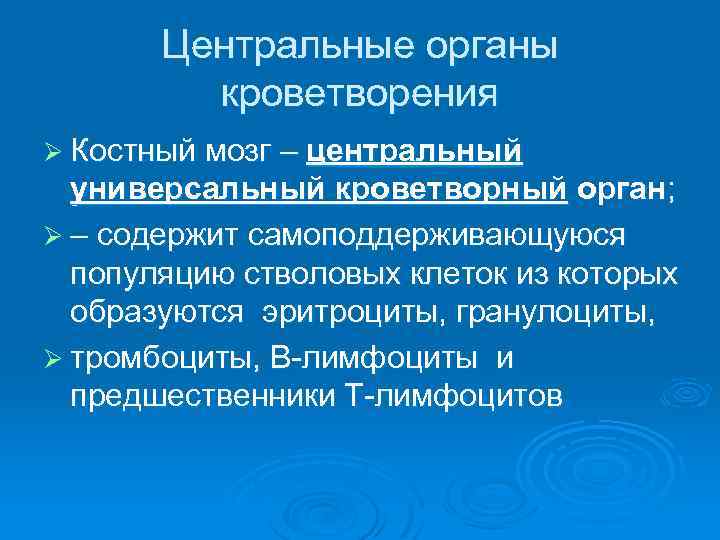 Центральные органы кроветворения

➢ Костный мозг – центральный универсальный кроветворный орган;

➢ – содержит самоподдерживающуюся популяцию стволовых клеток из которых образуются  эритроциты, гранулоциты,

➢ тромбоциты, В-лимфоциты  и предшественники Т-лимфоцитов